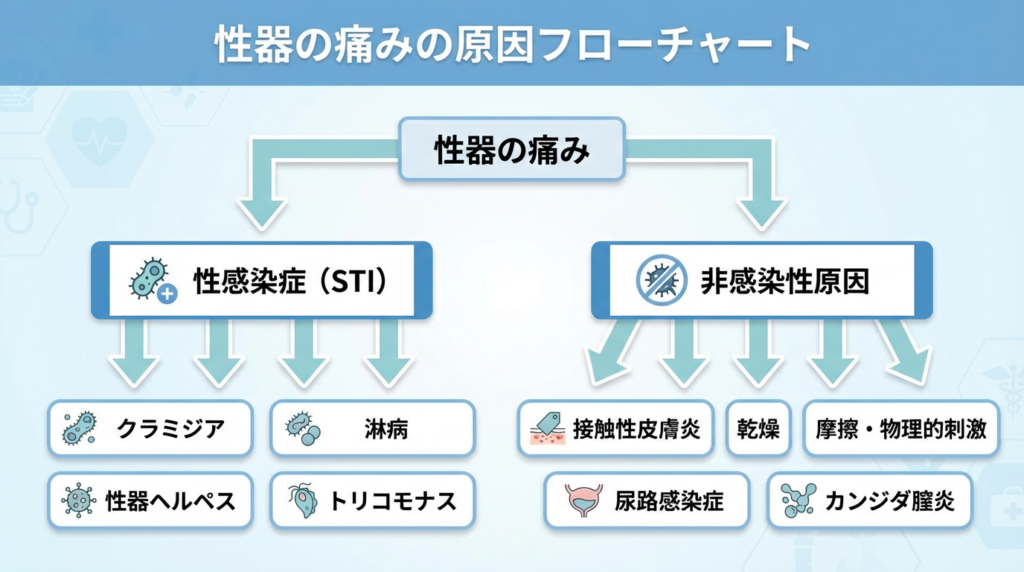 性器の痛みの原因フローチャート

性器の痛み

性感染症（STI）

非感染性原因

クラミジア

淋病

性器ヘルペス

トリコモナス

接触性皮膚炎

乾燥

摩擦・物理的刺激

尿路感染症

カンジダ膣炎